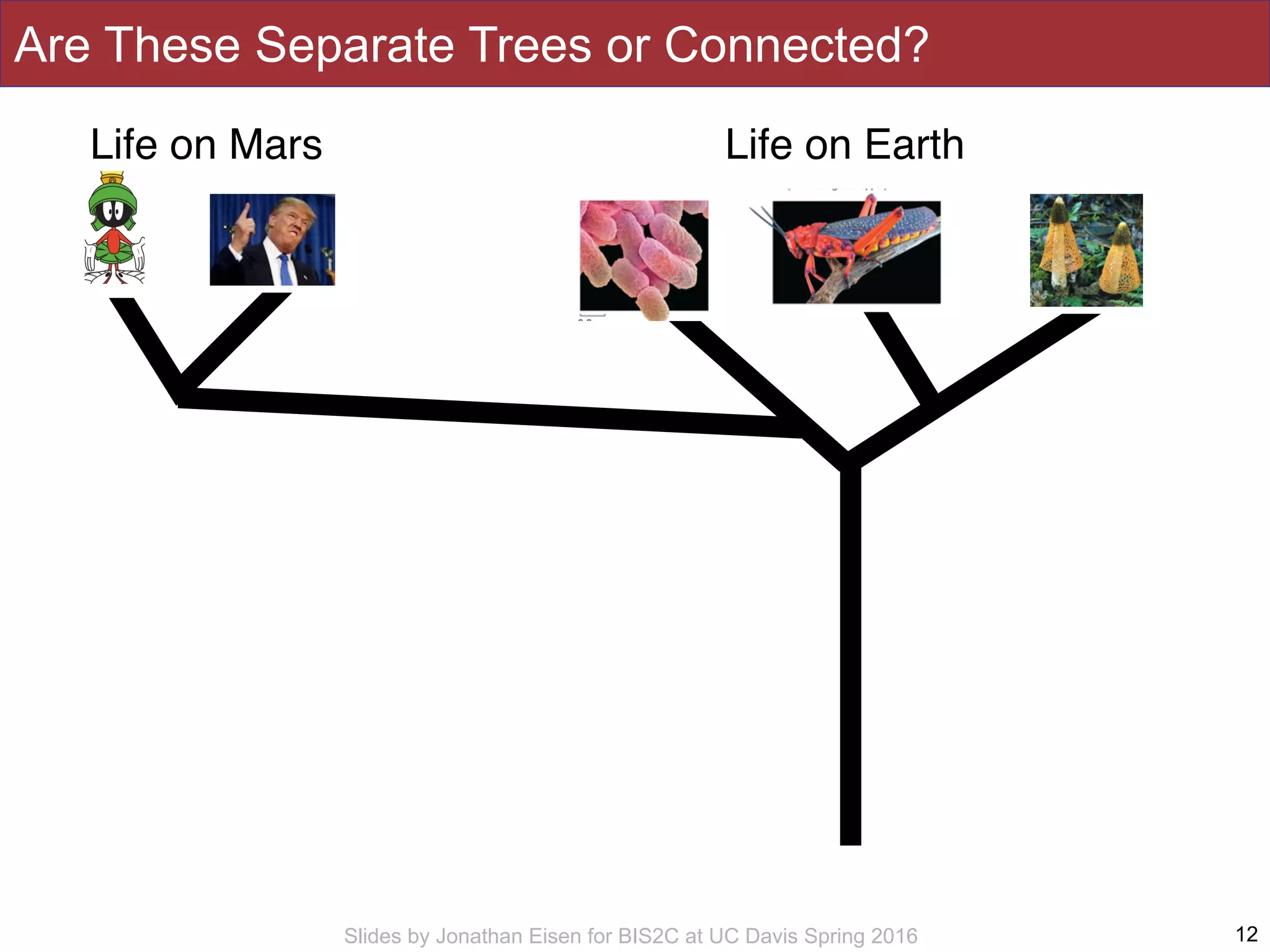 Are These Separate Trees or Connected?

Life on Mars

Life on Earth

Slides by Jonathan Eisen for BIS2C at UC Davis Spring 2016

12